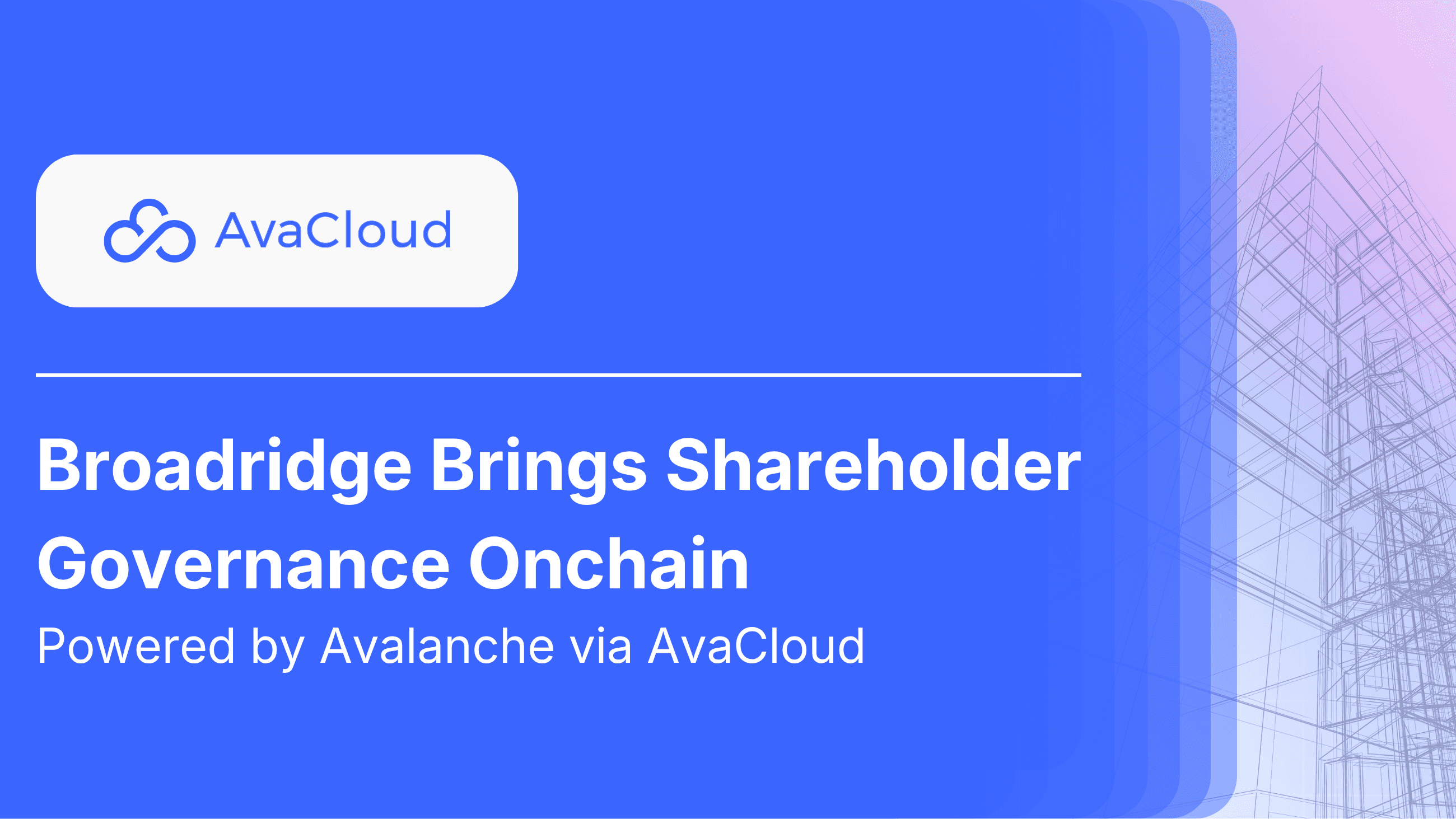 AvaCloud

Broadridge Brings Shareholder Governance Onchain

Powered by Avalanche via AvaCloud